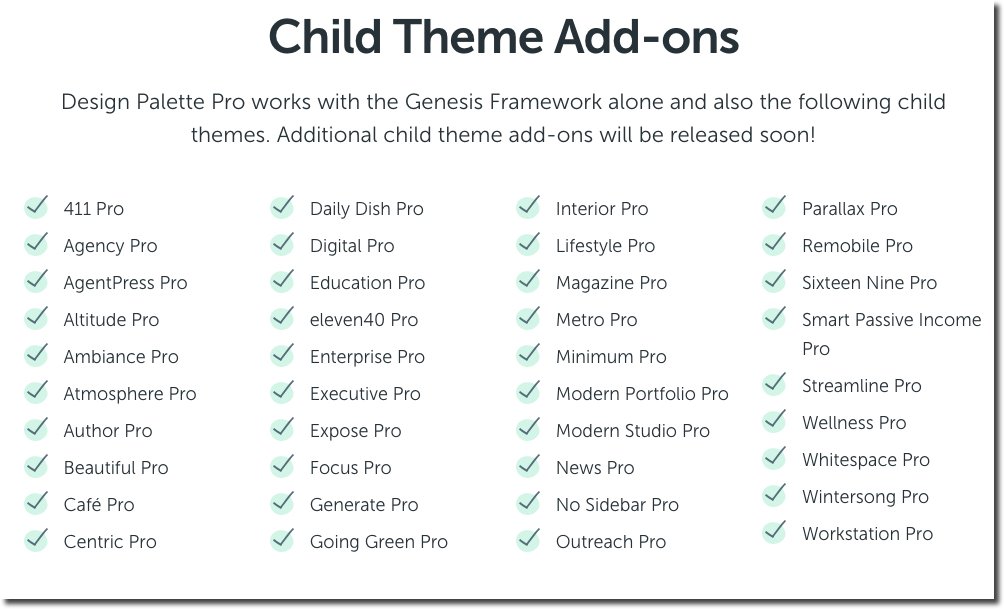 Child Theme Add-ons

Design Palette Pro works with the Genesis Framework alone and also the following child themes. Additional child theme add-ons will be released soon!

411 Pro
Agency Pro
AgentPress Pro
Altitude Pro
Ambiance Pro
Atmosphere Pro
Author Pro
Beautiful Pro
Café Pro
Centric Pro

Daily Dish Pro
Digital Pro
Education Pro
eleven40 Pro
Enterprise Pro
Executive Pro
Expose Pro
Focus Pro
Generate Pro
Going Green Pro

Interior Pro
Lifestyle Pro
Magazine Pro
Metro Pro
Minimum Pro
Modern Portfolio Pro
Modern Studio Pro
News Pro
No Sidebar Pro
Outreach Pro

Parallax Pro
Remobile Pro
Sixteen Nine Pro
Smart Passive Income Pro
Streamline Pro
Wellness Pro
Whitespace Pro
Wintersong Pro
Workstation Pro